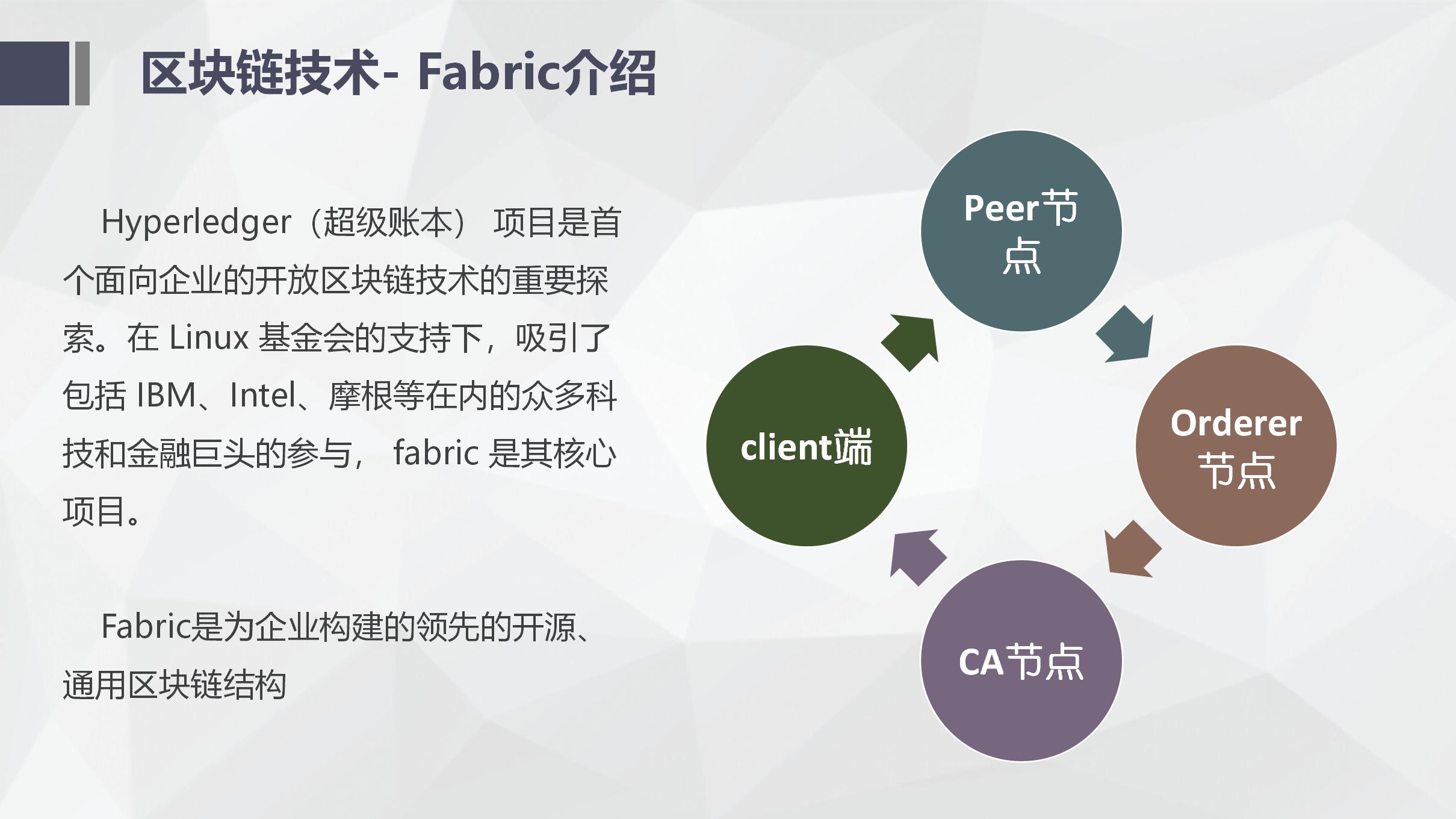 区块链技术- Fabric介绍

Hyperledger（超级账本） 项目是首个面向企业的开放区块链技术的重要探索。在 Linux 基金会的支持下，吸引了包括 IBM、Intel、摩根等在内的众多科技和金融巨头的参与， fabric 是其核心项目。

Fabric是为企业构建的领先的开源、通用区块链结构

Peer节点

Orderer节点

CA节点

client端